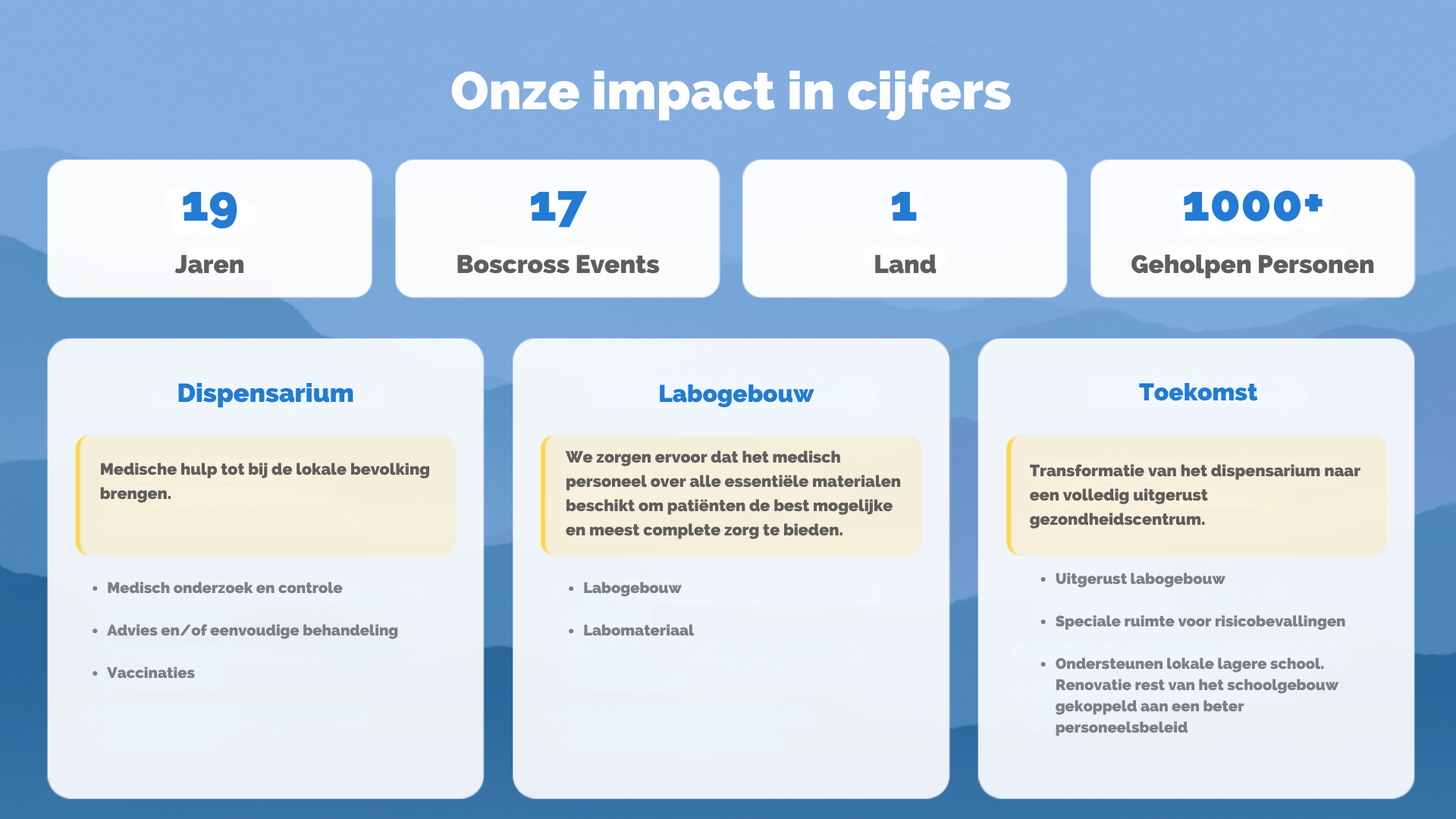 Onze impact in cijfers

19
Jaren

17
Boscross Events

1
Land

1000+
Geholpen Personen

Dispensarium

Medische hulp tot bij de lokale bevolking brengen.

- Medisch onderzoek en controle
- Advies en/of eenvoudige behandeling
- Vaccinaties

Labogebouw

We zorgen ervoor dat het medisch personeel over alle essentiële materialen beschikt om patiënten de best mogelijke en meest complete zorg te bieden.

- Labogebouw
- Labomateriaal

Toekomst

Transformatie van het dispensarium naar een volledig uitgerust gezondheidscentrum.

- Uitgerust labogebouw
- Speciale ruimte voor risicobevallingen
- Ondersteunen lokale lagere school. Renovatie rest van het schoolgebouw gekoppeld aan een beter personeelsbeleid